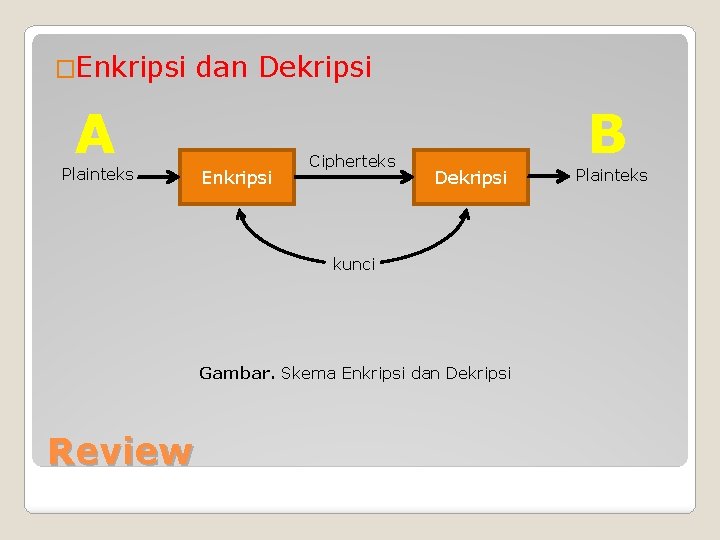 □Enkripsi dan Dekripsi

A

B

Plainteks

Enkripsi

Cipherteks

Dekripsi

Plainteks

kunci

**Gambar.** Skema Enkripsi dan Dekripsi

Review